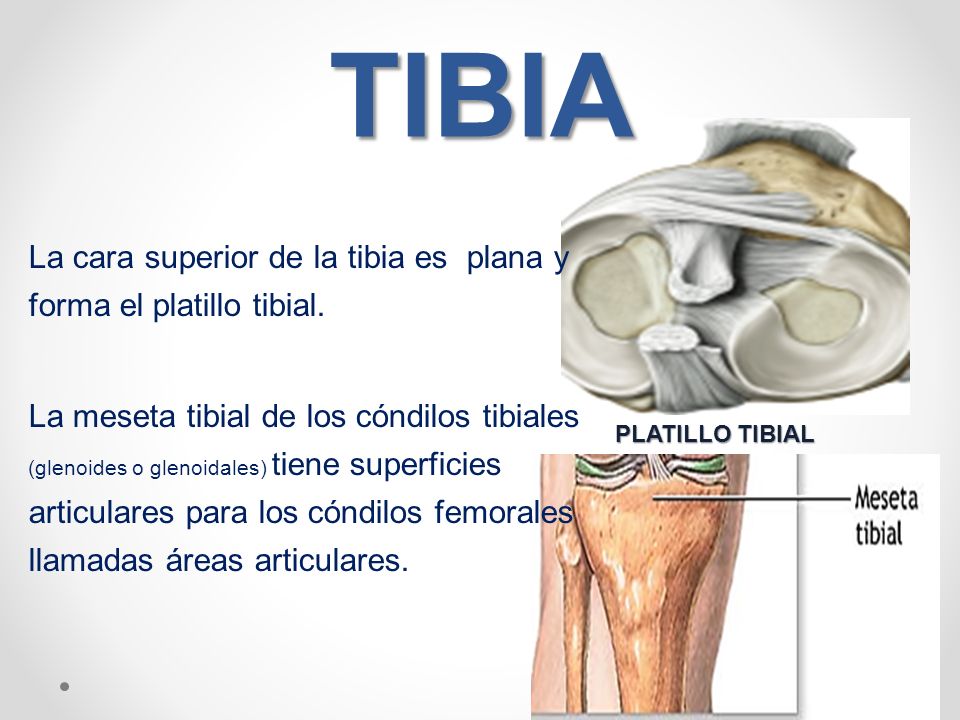 TIBIA

La cara superior de la tibia es plana y forma el platillo tibial.

La meseta tibial de los cóndilos tibiales (glenoides o glenoidales) tiene superficies articulares para los cóndilos femorales llamadas áreas articulares.

PLATILLO TIBIAL

Meseta tibial